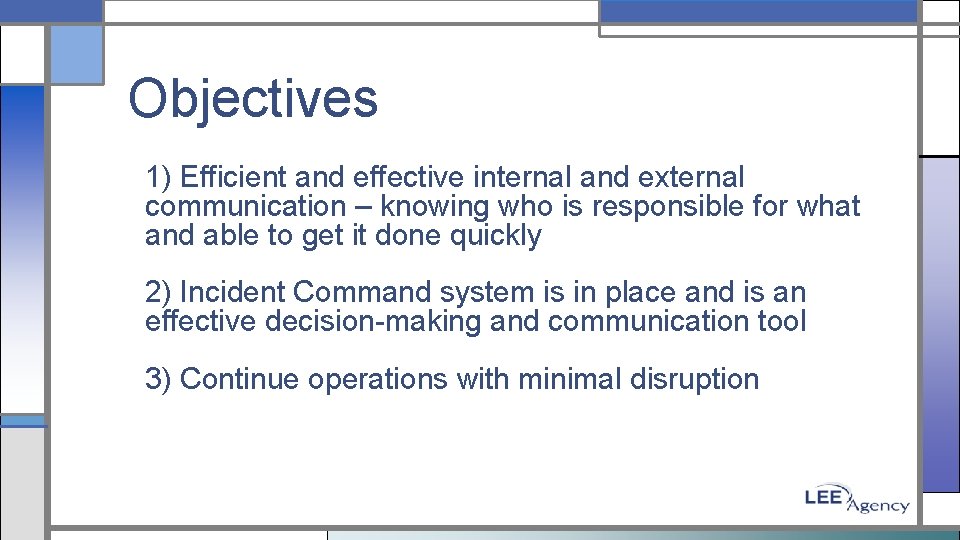 Objectives

1) Efficient and effective internal and external communication – knowing who is responsible for what and able to get it done quickly

2) Incident Command system is in place and is an effective decision-making and communication tool

3) Continue operations with minimal disruption

LEE Agency